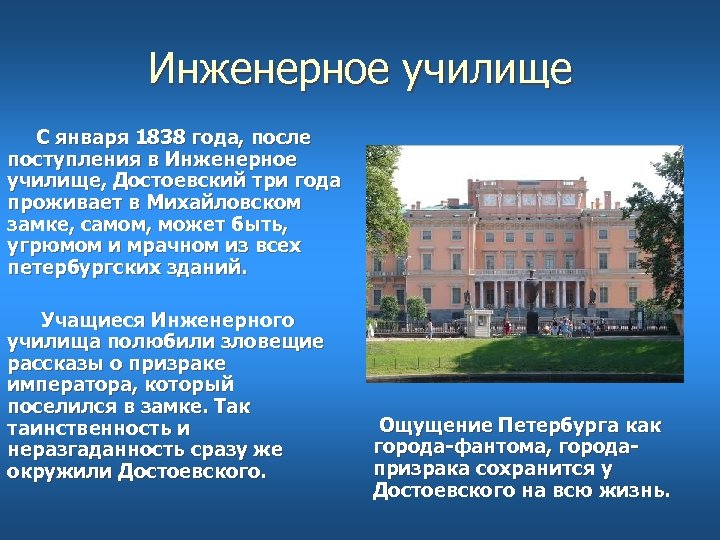 Инженерное училище

С января 1838 года, после поступления в Инженерное училище, Достоевский три года проживает в Михайловском замке, самом, может быть, угрюмом и мрачном из всех петербургских зданий.

Учащиеся Инженерного училища полюбили зловещие рассказы о призраке императора, который поселился в замке. Так таинственность и неразгаданность сразу же окружили Достоевского.

Ощущение Петербурга как города-фантома, города-призрака сохранится у Достоевского на всю жизнь.